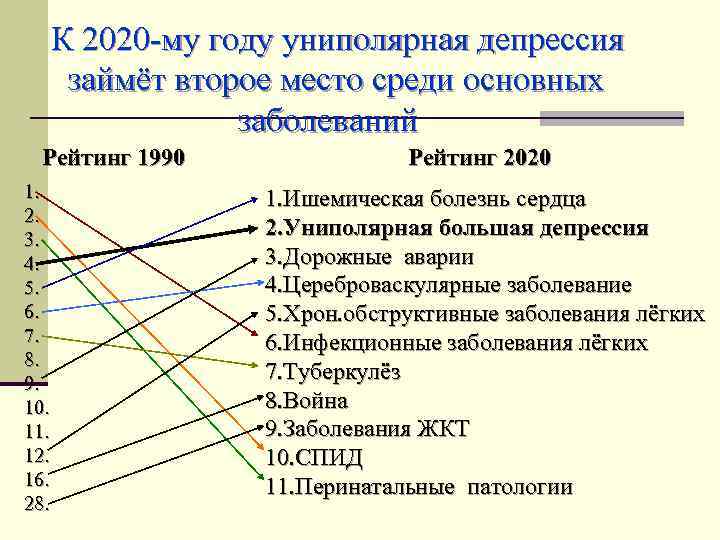 К 2020-му году униполярная депрессия займёт второе место среди основных заболеваний

Рейтинг 1990

1.
2.
3.
4.
5.
6.
7.
8.
9.
10.
11.
12.
16.
28.

Рейтинг 2020

1.Ишемическая болезнь сердца
2.Униполярная большая депрессия
3.Дорожные аварии
4.Цереброваскулярные заболевание
5.Хрон.обструктивные заболевания лёгких
6.Инфекционные заболевания лёгких
7.Туберкулёз
8.Война
9.Заболевания ЖКТ
10.СПИД
11.Перинатальные патологии